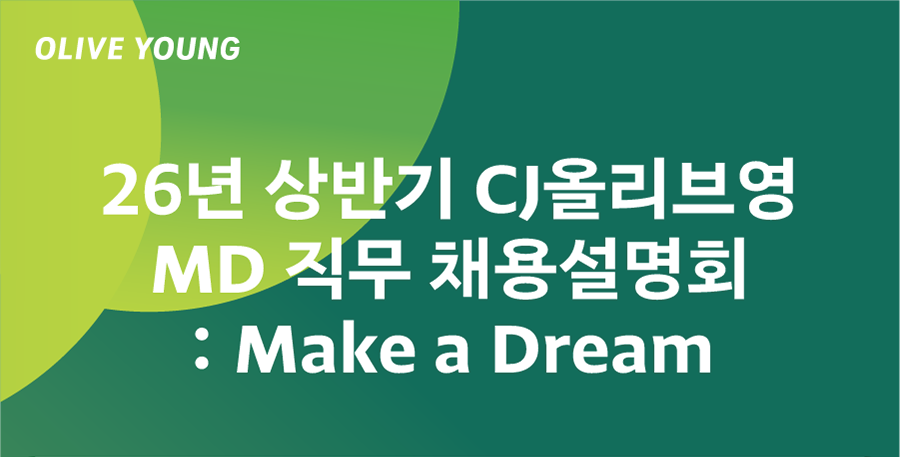 OLIVE YOUNG

26년 상반기 CJ올리브영
MD 직무 채용설명회
: Make a Dream